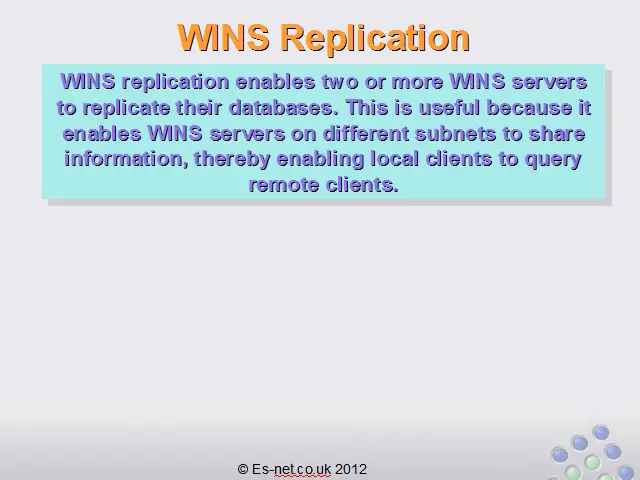 WINS Replication

WINS replication enables two or more WINS servers to replicate their databases. This is useful because it enables WINS servers on different subnets to share information, thereby enabling local clients to query remote clients.

© Es-net.co.uk 2012